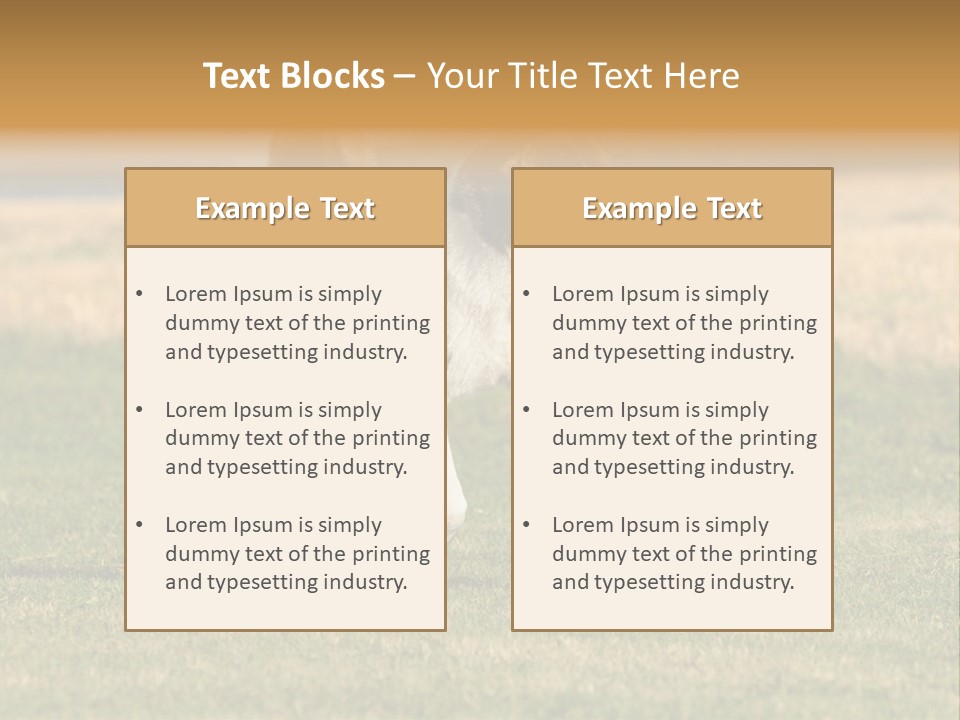 Text Blocks – Your Title Text Here

Example Text

• Lorem Ipsum is simply dummy text of the printing and typesetting industry.

• Lorem Ipsum is simply dummy text of the printing and typesetting industry.

• Lorem Ipsum is simply dummy text of the printing and typesetting industry.

Example Text

• Lorem Ipsum is simply dummy text of the printing and typesetting industry.

• Lorem Ipsum is simply dummy text of the printing and typesetting industry.

• Lorem Ipsum is simply dummy text of the printing and typesetting industry.